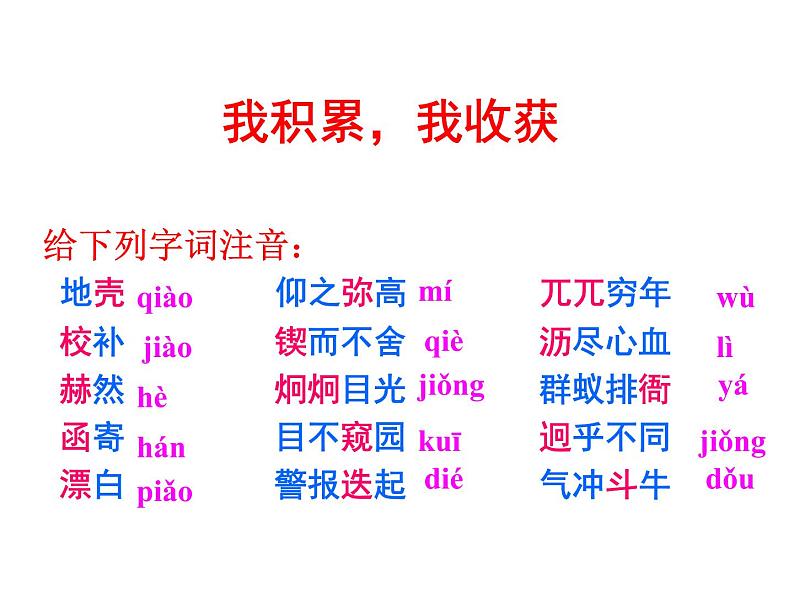 我积累，我收获

给下列字词注音：

地壳 qiào
校补 jiào
赫然 hè
函寄 hán
漂白 piǎo

仰之弥高 mí
锲而不舍 qiè
炯炯目光 jiǒng
目不窥园 kuī
警报迭起 dié

兀兀穷年 wù
沥尽心血 lì
群蚁排衙 yá
迥乎不同 jiǒng
气冲斗牛 dǒu